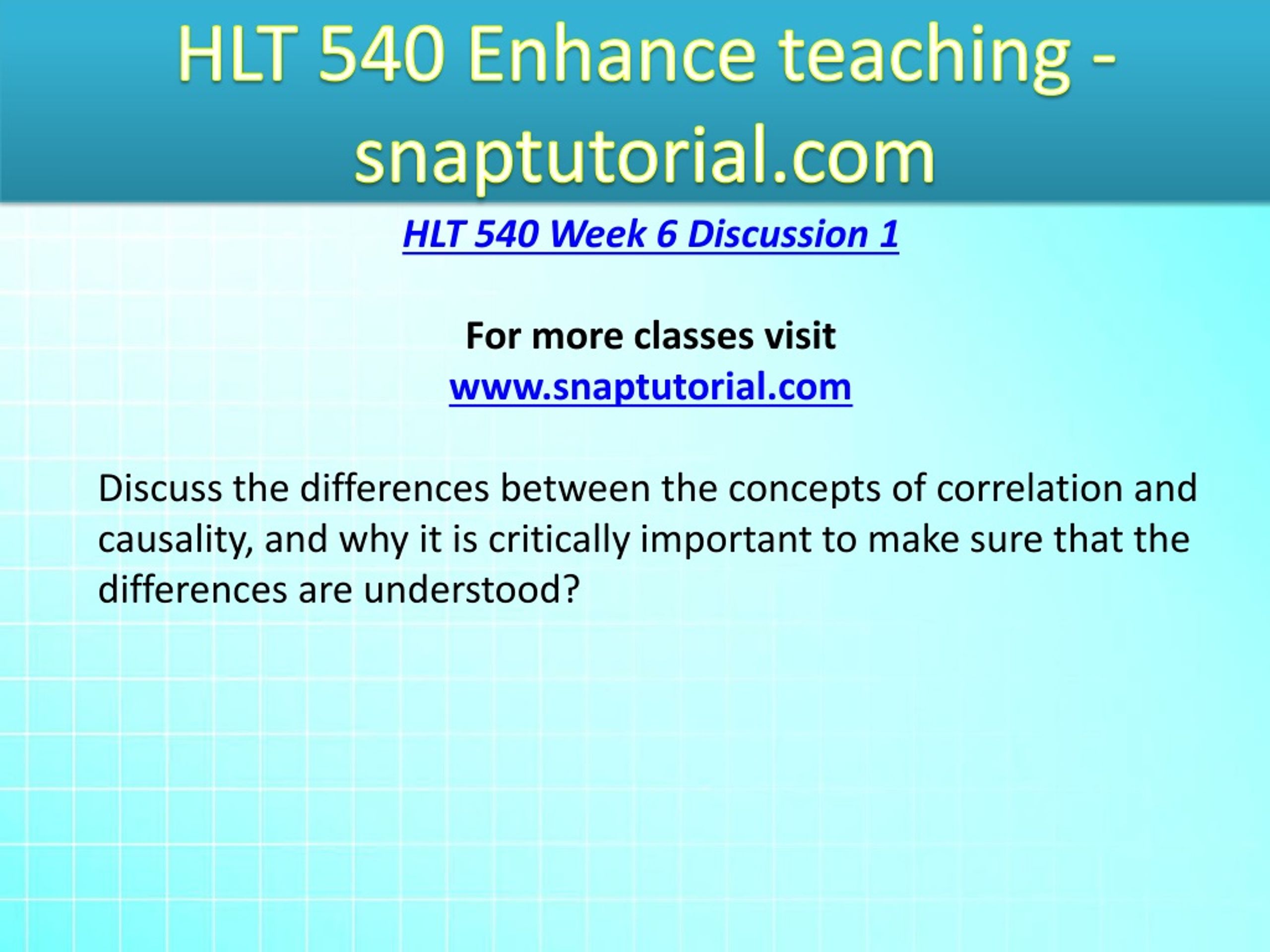 HLT 540 Enhance teaching - snaptutorial.com

HLT 540 Week 6 Discussion 1

For more classes visit
www.snaptutorial.com

Discuss the differences between the concepts of correlation and causality, and why it is critically important to make sure that the differences are understood?